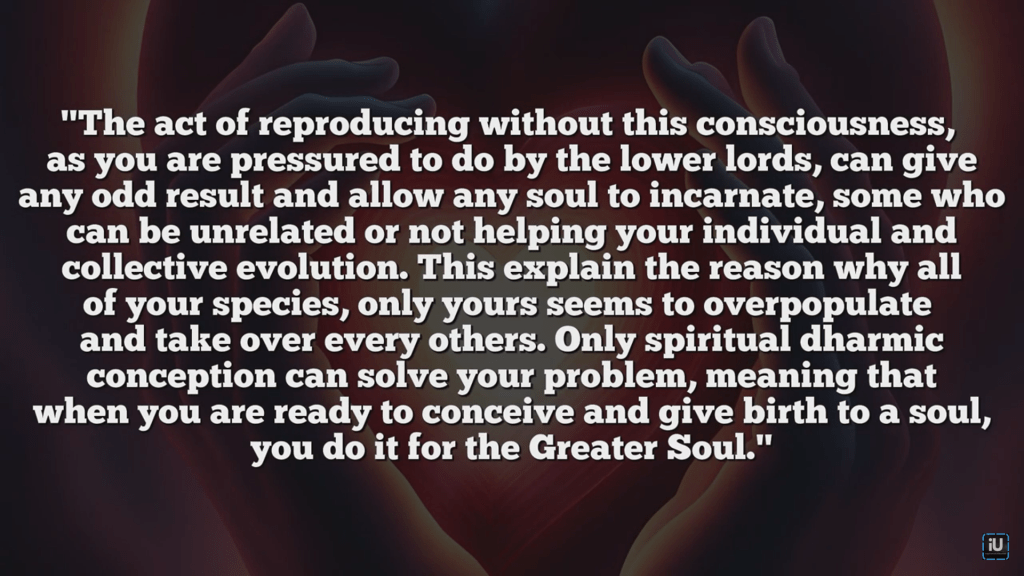 "The act of reproducing without this consciousness, as you are pressured to do by the lower lords, can give any odd result and allow any soul to incarnate, some who can be unrelated or not helping your individual and collective evolution. This explain the reason why all of your species, only yours seems to overpopulate and take over every others. Only spiritual dharmic conception can solve your problem, meaning that when you are ready to conceive and give birth to a soul, you do it for the Greater Soul."

iU